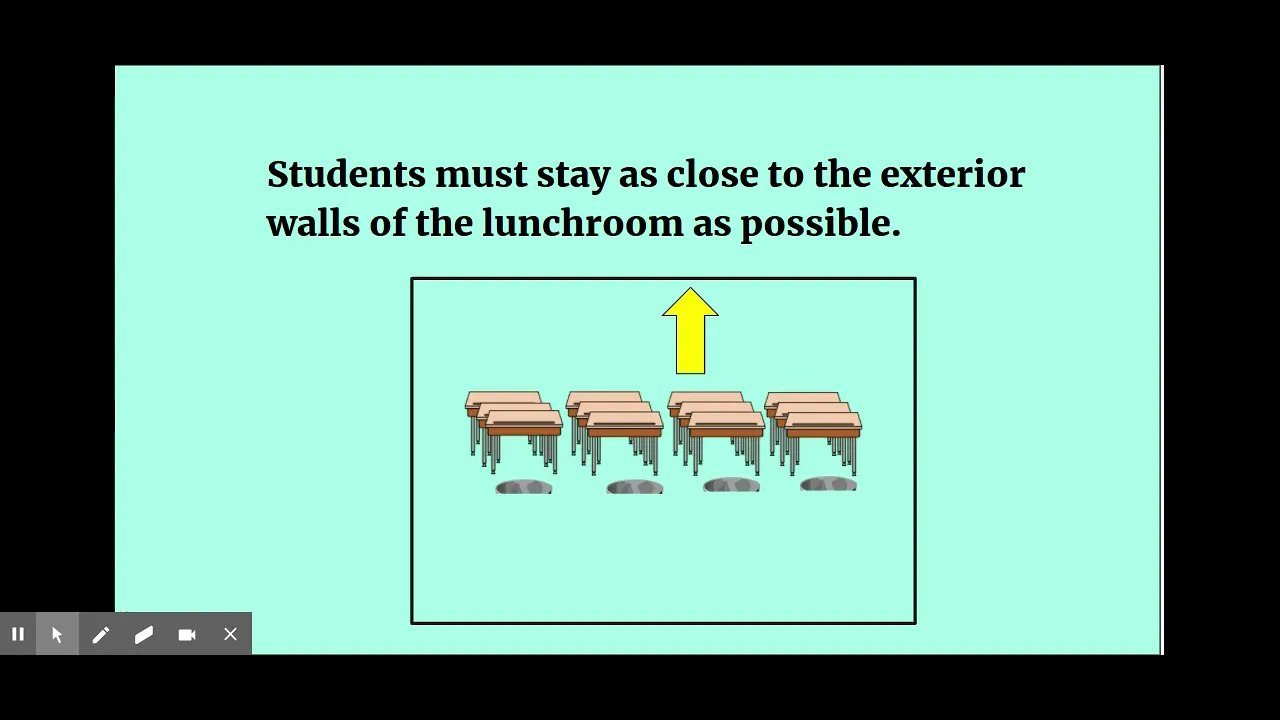 Students must stay as close to the exterior walls of the lunchroom as possible.